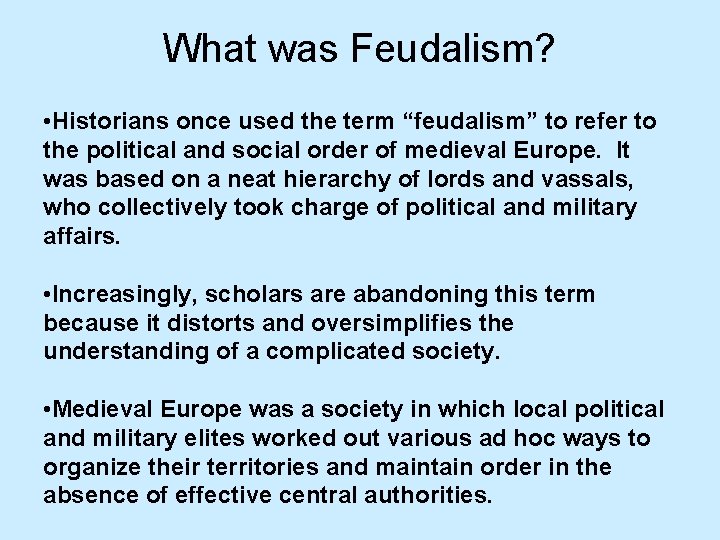 What was Feudalism?

•Historians once used the term “feudalism” to refer to the political and social order of medieval Europe. It was based on a neat hierarchy of lords and vassals, who collectively took charge of political and military affairs.

•Increasingly, scholars are abandoning this term because it distorts and oversimplifies the understanding of a complicated society.

•Medieval Europe was a society in which local political and military elites worked out various ad hoc ways to organize their territories and maintain order in the absence of effective central authorities.